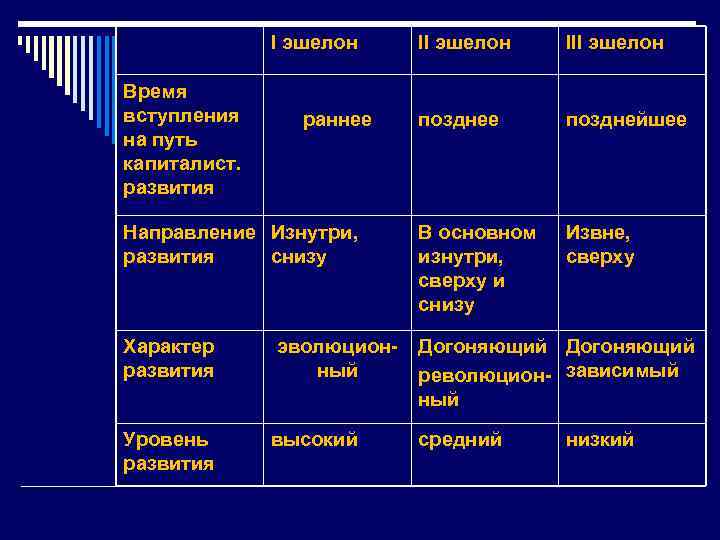 |  | I эшелон | II эшелон | III эшелон |
|---|---|---|---|
| Время вступления на путь капиталист. развития | раннее | позднее | позднейшее |
| Направление развития | Изнутри, снизу | В основном изнутри, сверху и снизу | Извне, сверху |
| Характер развития | эволюционный | Догоняющий революционный | Догоняющий зависимый |
| Уровень развития | высокий | средний | низкий |